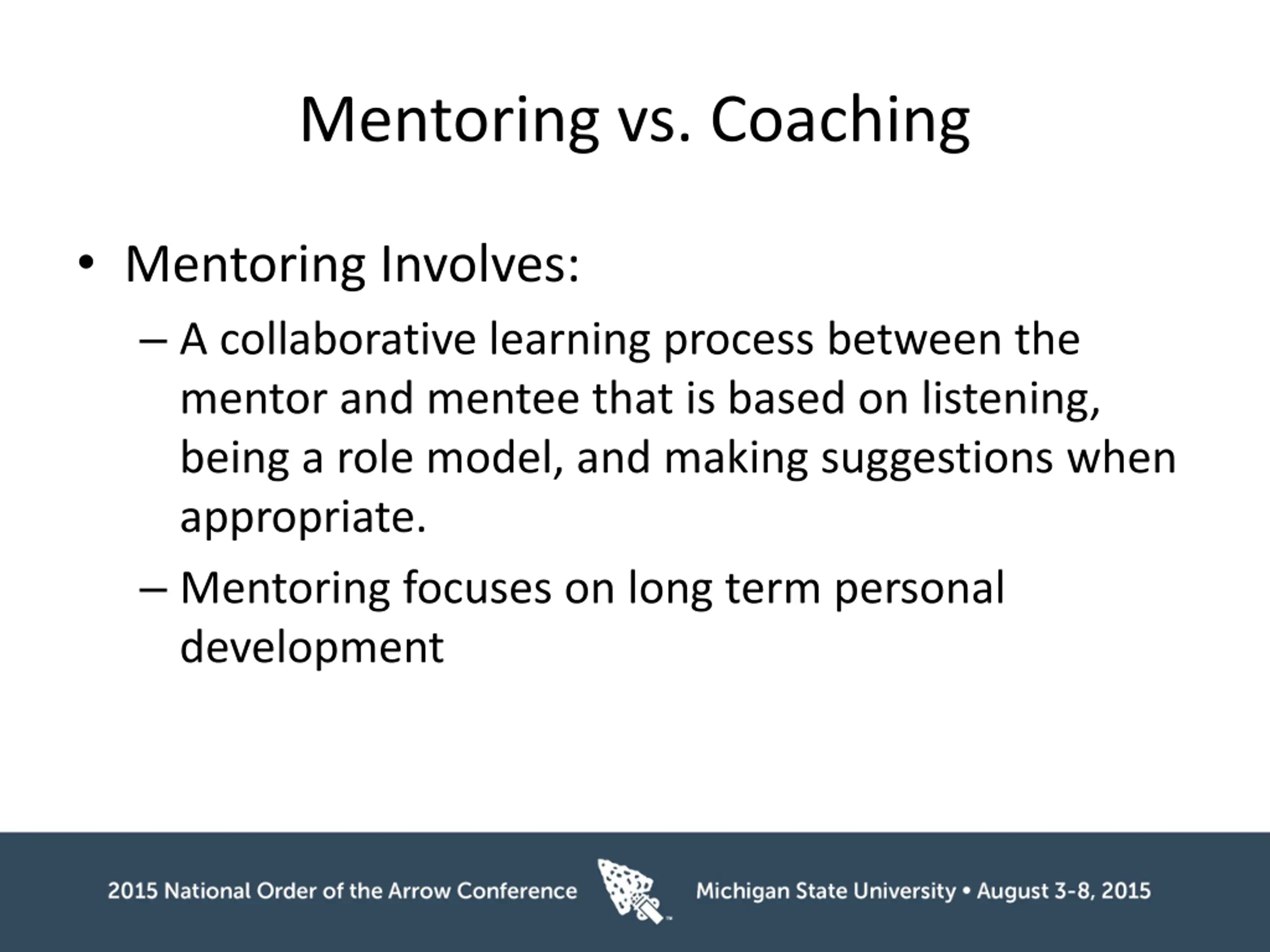 Mentoring vs. Coaching

• Mentoring Involves:

– A collaborative learning process between the mentor and mentee that is based on listening, being a role model, and making suggestions when appropriate.

– Mentoring focuses on long term personal development

2015 National Order of the Arrow Conference

Michigan State University • August 3-8, 2015